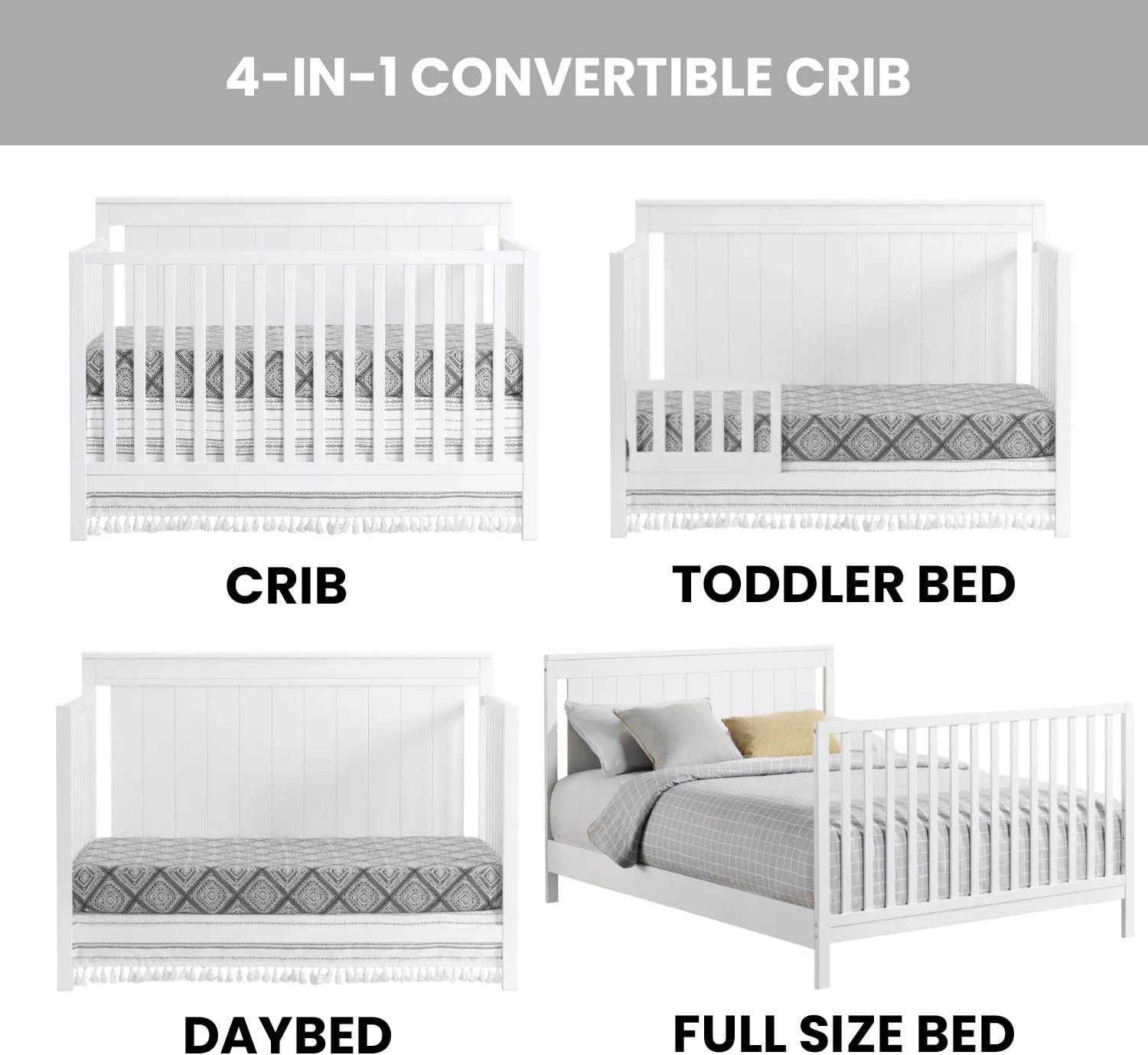 4-IN-1 CONVERTIBLE CRIB

CRIB

TODDLER BED

DAYBED

FULL SIZE BED